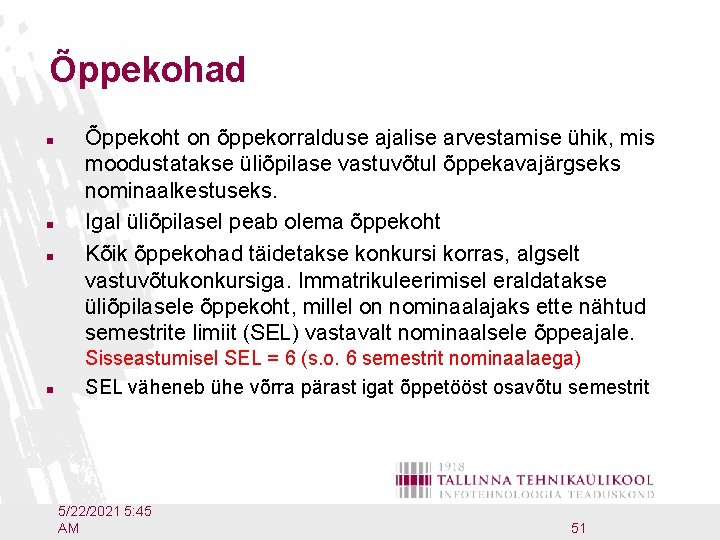 Õppekohad

- Õppekoht on õppekorralduse ajalise arvestamise ühik, mis moodustatakse üliõpilase vastuvõtul õppekavajärgseks nominaalkestuseks.
- Igal üliõpilasel peab olema õppekoht
- Kõik õppekohad täidetakse konkursi korras, algselt vastuvõtukonkursiga. Immatrikuleerimisel eraldatakse üliõpilasele õppekoht, millel on nominaalajaks ette nähtud semestrite limiit (SEL) vastavalt nominaalsele õppeajale. Sisseastumisel SEL = 6 (s.o. 6 semestrit nominaalaega)
- SEL väheneb ühe võrra pärast igat õppetööst osavõtu semestrit

1918
TALLINNA TEHNIKAÜLIKOOL
INFOTEHNOLOOGIA TEADUSKOND

5/22/2021 5:45 AM

51